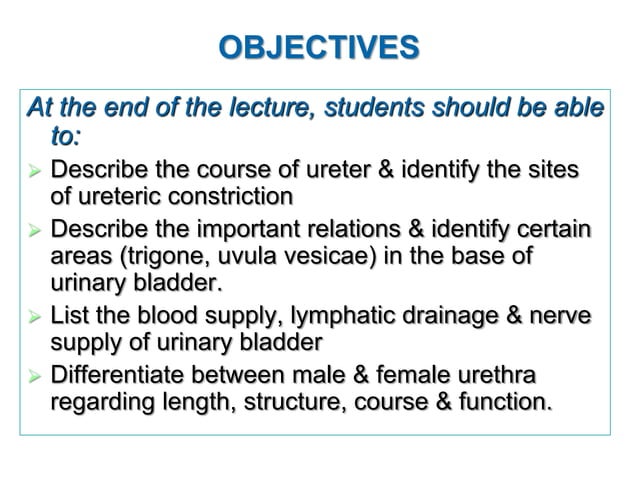 OBJECTIVES

At the end of the lecture, students should be able to:

➢ Describe the course of ureter & identify the sites of ureteric constriction
➢ Describe the important relations & identify certain areas (trigone, uvula vesicae) in the base of urinary bladder.
➢ List the blood supply, lymphatic drainage & nerve supply of urinary bladder
➢ Differentiate between male & female urethra regarding length, structure, course & function.